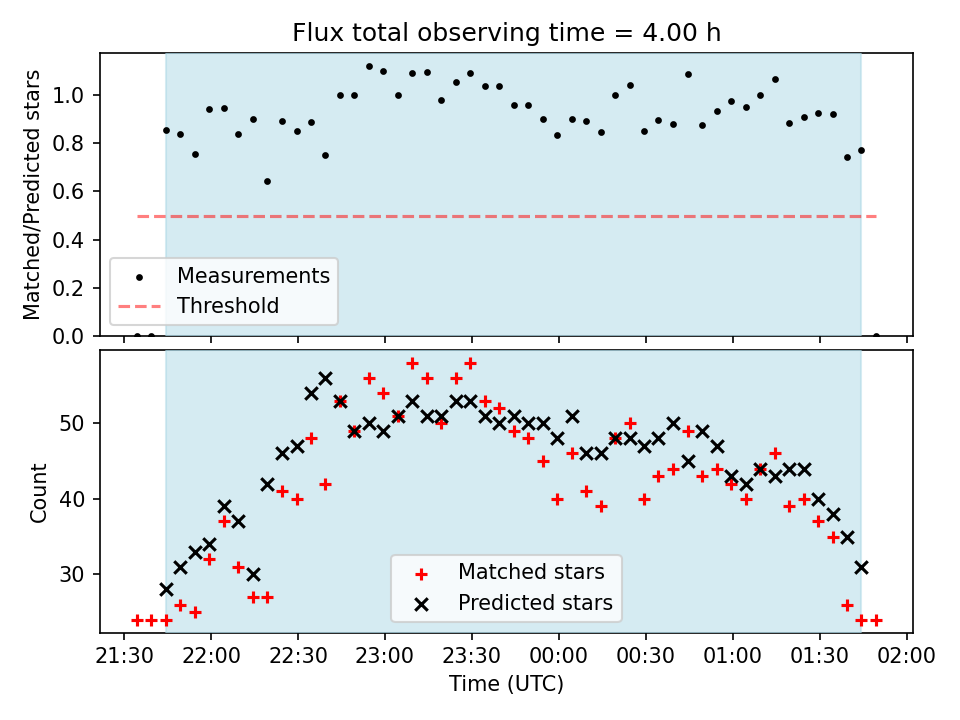 Flux total observing time = 4.00 h

Matched/Predicted stars

1.0
0.8
0.6
0.4
0.2
0.0

Measurements
Threshold

Count

50
40
30

Matched stars
Predicted stars

21:30 22:00 22:30 23:00 23:30 00:00 00:30 01:00 01:30 02:00

Time (UTC)